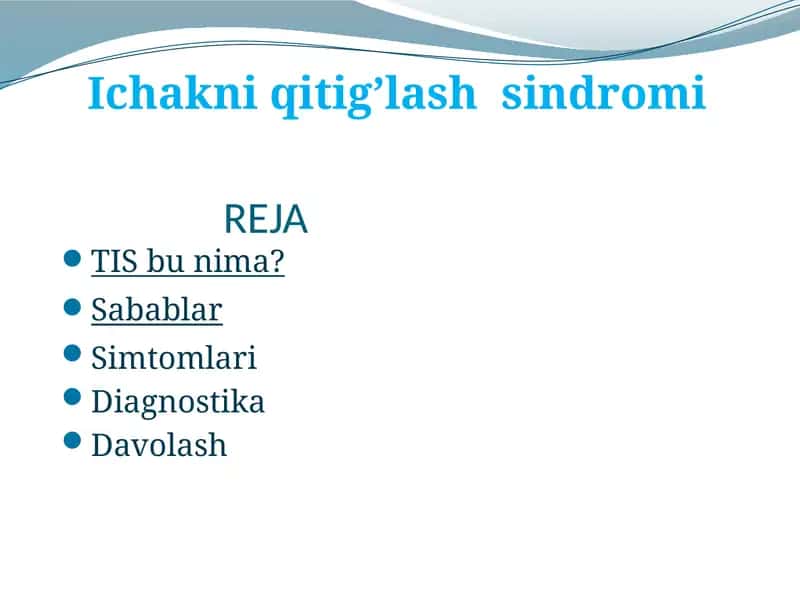 Ichakni qitig’lash sindromi

REJA

- TIS bu nima?
- Sabablar
- Simtomlari
- Diagnostika
- Davolash